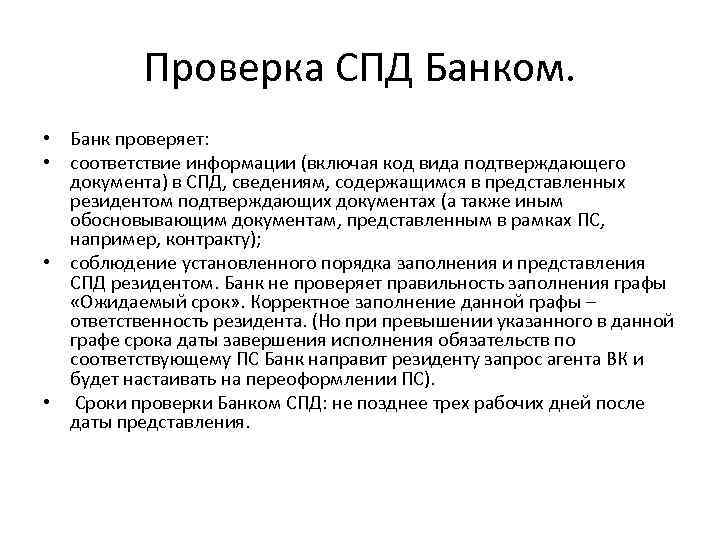 Проверка СПД Банком.

• Банк проверяет:
• соответствие информации (включая код вида подтверждающего документа) в СПД, сведениям, содержащимся в представленных резидентом подтверждающих документах (а также иным обосновывающим документам, представленным в рамках ПС, например, контракту);
• соблюдение установленного порядка заполнения и представления СПД резидентом. Банк не проверяет правильность заполнения графы «Ожидаемый срок». Корректное заполнение данной графы – ответственность резидента. (Но при превышении указанного в данной графе срока даты завершения исполнения обязательств по соответствующему ПС Банк направит резиденту запрос агента ВК и будет настаивать на переоформлении ПС).
• Сроки проверки Банком СПД: не позднее трех рабочих дней после даты представления.